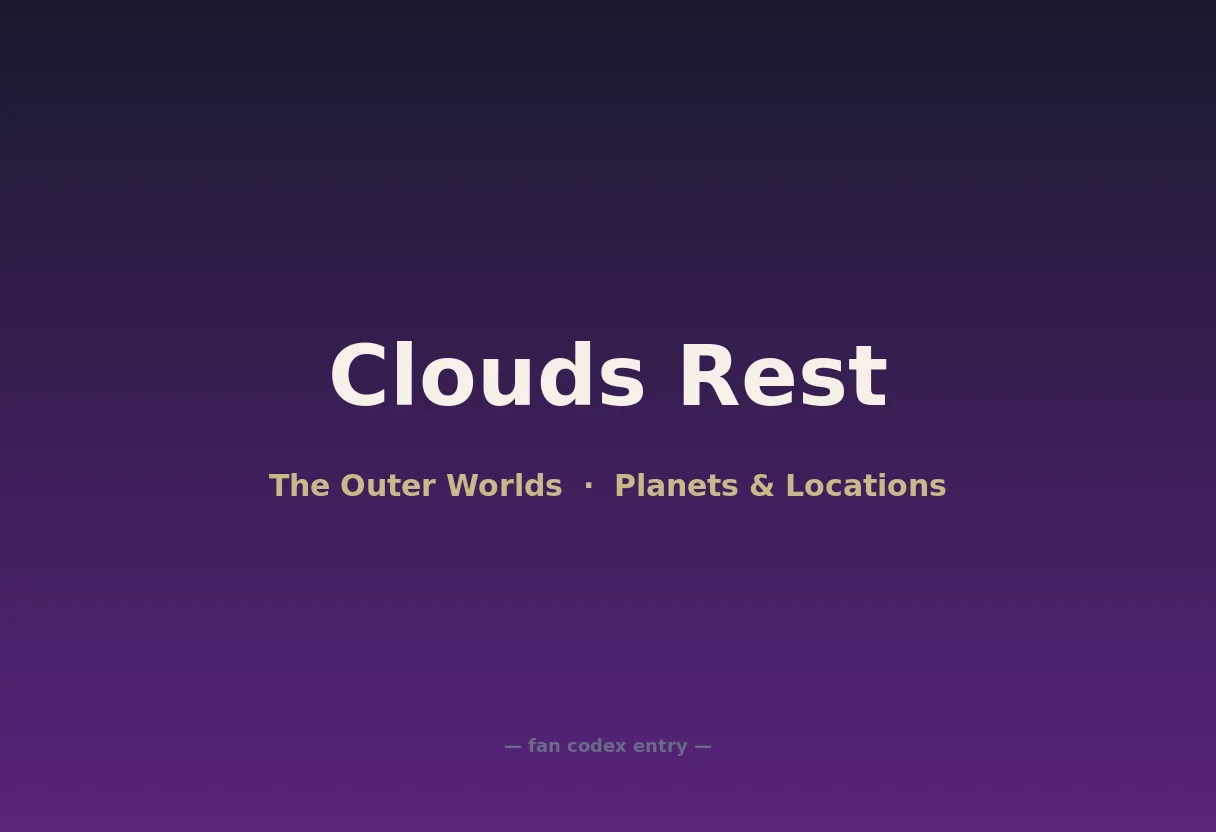 Clouds Rest

The Outer Worlds · Planets & Locations

— fan codex entry —